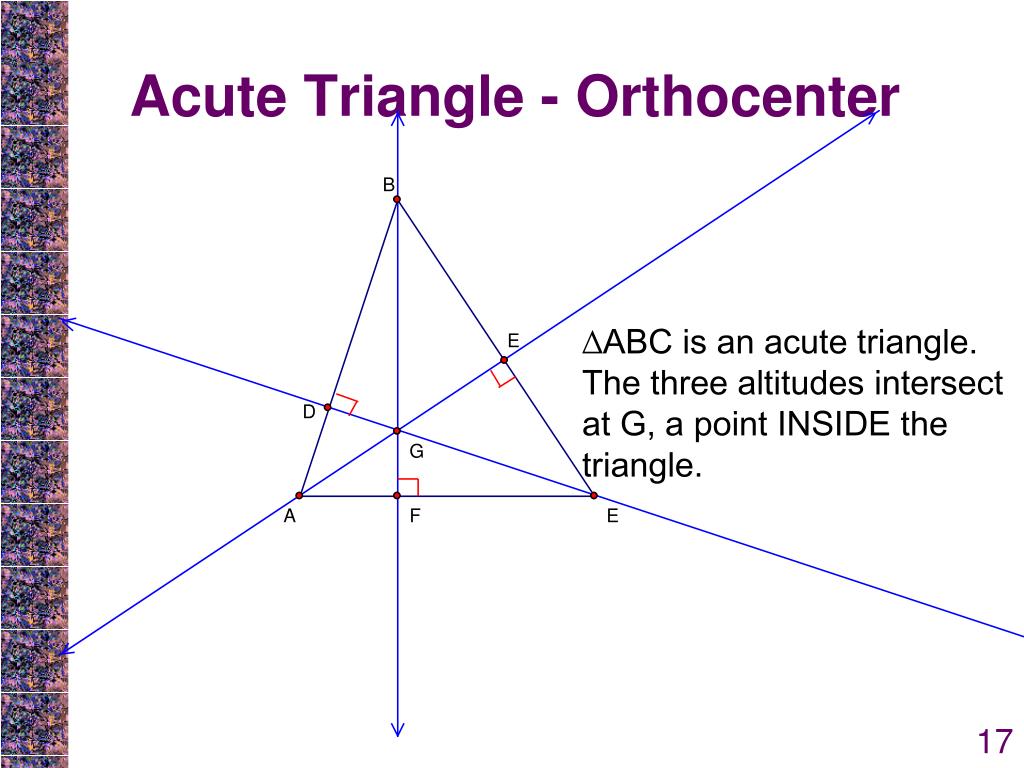 Acute Triangle - Orthocenter

B
E
D
G
A
F
E

∆ABC is an acute triangle. The three altitudes intersect at G, a point INSIDE the triangle.

17